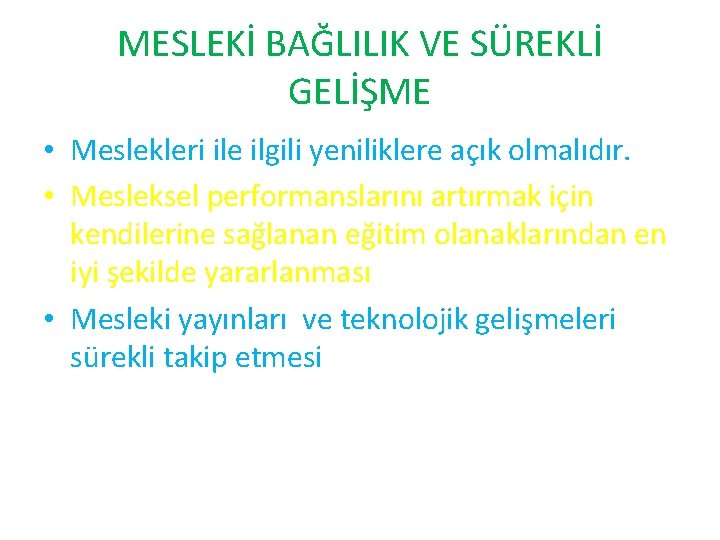 MESLEKİ BAĞLILIK VE SÜREKLİ GELİŞME

• Meslekleri ile ilgili yeniliklere açık olmalıdır.
• Mesleksel performanslarını artırmak için kendilerine sağlanan eğitim olanaklarından en iyi şekilde yararlanması
• Mesleki yayınları ve teknolojik gelişmeleri sürekli takip etmesi